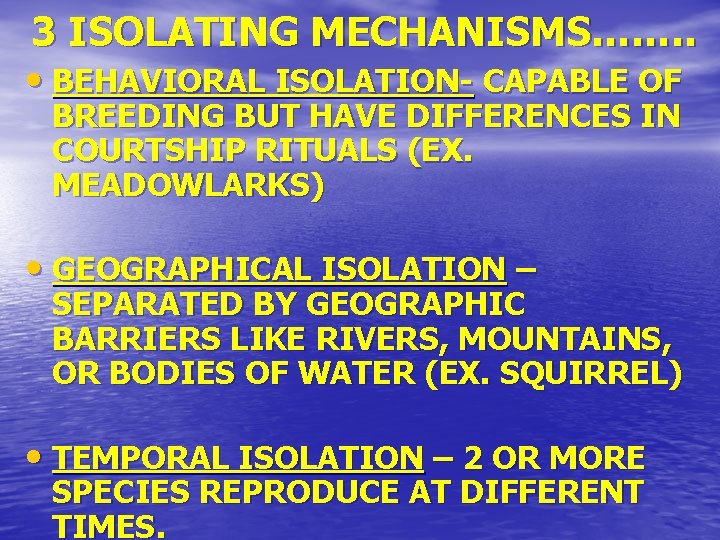 3 ISOLATING MECHANISMS……..

• BEHAVIORAL ISOLATION- CAPABLE OF BREEDING BUT HAVE DIFFERENCES IN COURTSHIP RITUALS (EX. MEADOWLARKS)

• GEOGRAPHICAL ISOLATION – SEPARATED BY GEOGRAPHIC BARRIERS LIKE RIVERS, MOUNTAINS, OR BODIES OF WATER (EX. SQUIRREL)

• TEMPORAL ISOLATION – 2 OR MORE SPECIES REPRODUCE AT DIFFERENT TIMES.